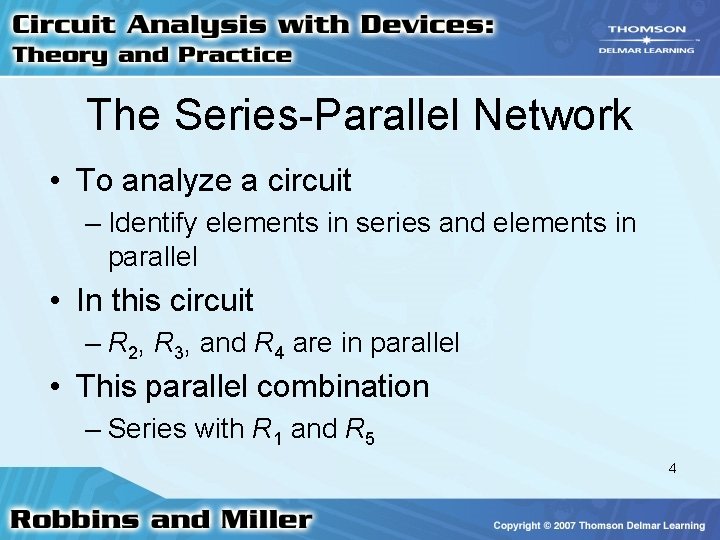 Circuit Analysis with Devices:
Theory and Practice

THOMSON
DELMAR LEARNING

The Series-Parallel Network

• To analyze a circuit
– Identify elements in series and elements in parallel

• In this circuit
– $R_2$, $R_3$, and $R_4$ are in parallel

• This parallel combination
– Series with $R_1$ and $R_5$

4

Robbins and Miller

Copyright © 2007 Thomson Delmar Learning